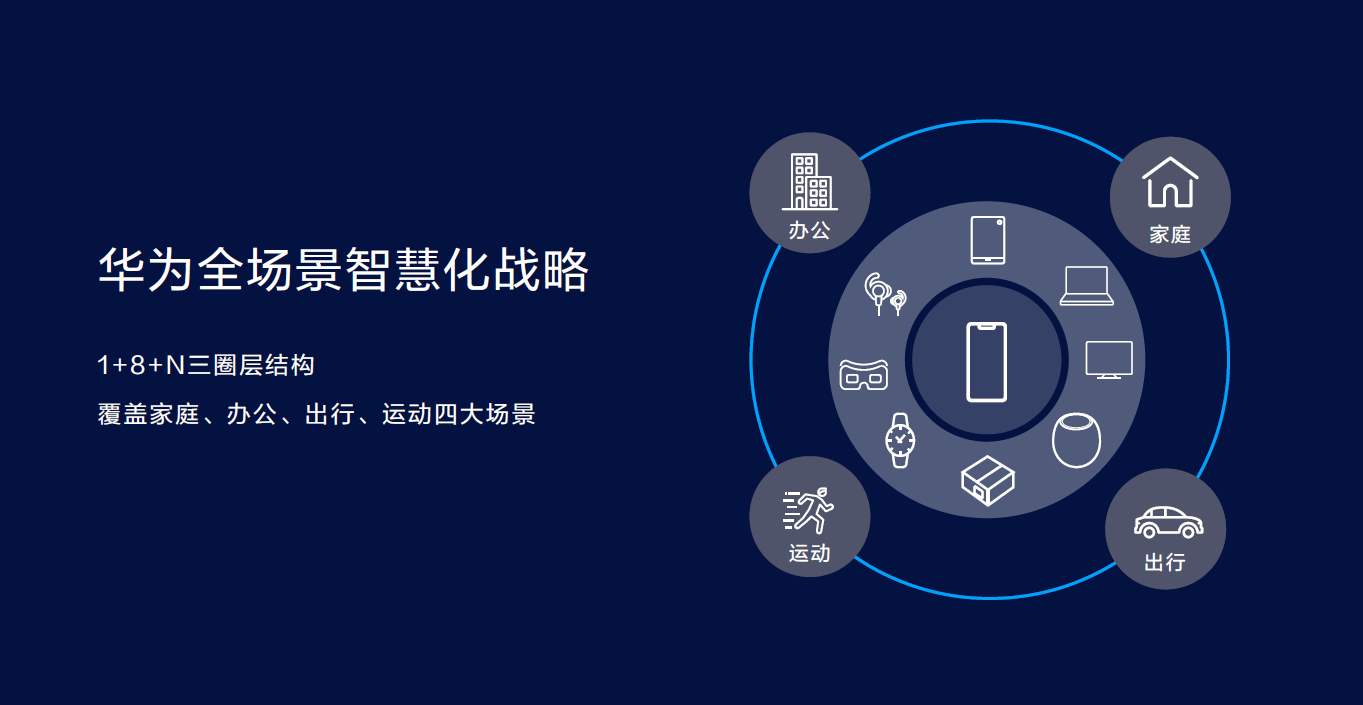 华为全场景智慧化战略

1+8+N三圈层结构

覆盖家庭、办公、出行、运动四大场景

办公

家庭

运动

出行